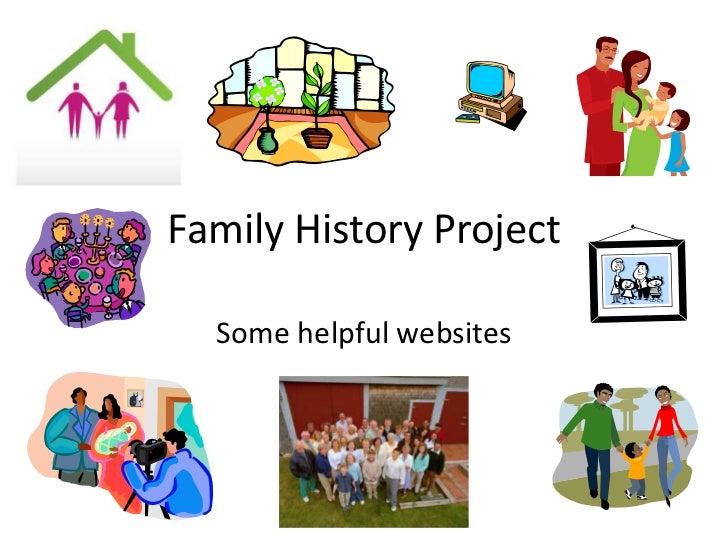 Family History Project

Some helpful websites